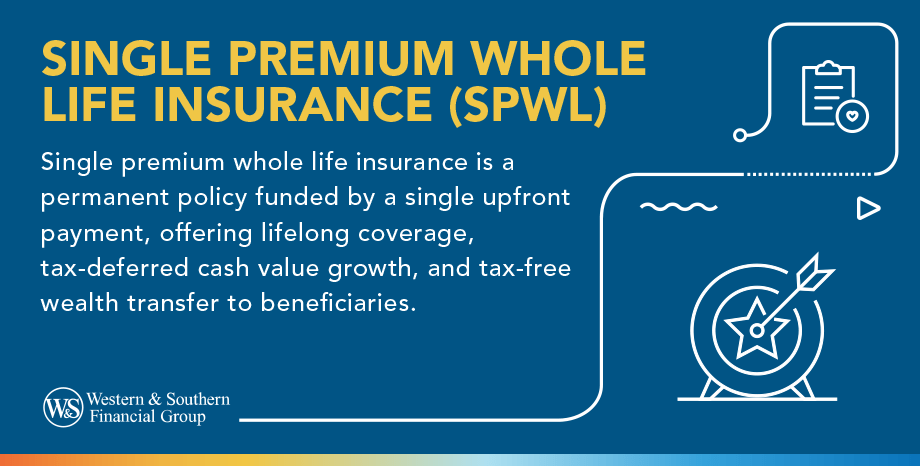 SINGLE PREMIUM WHOLE LIFE INSURANCE (SPWL)

Single premium whole life insurance is a permanent policy funded by a single upfront payment, offering lifelong coverage, tax-deferred cash value growth, and tax-free wealth transfer to beneficiaries.

W&S Western & Southern Financial Group